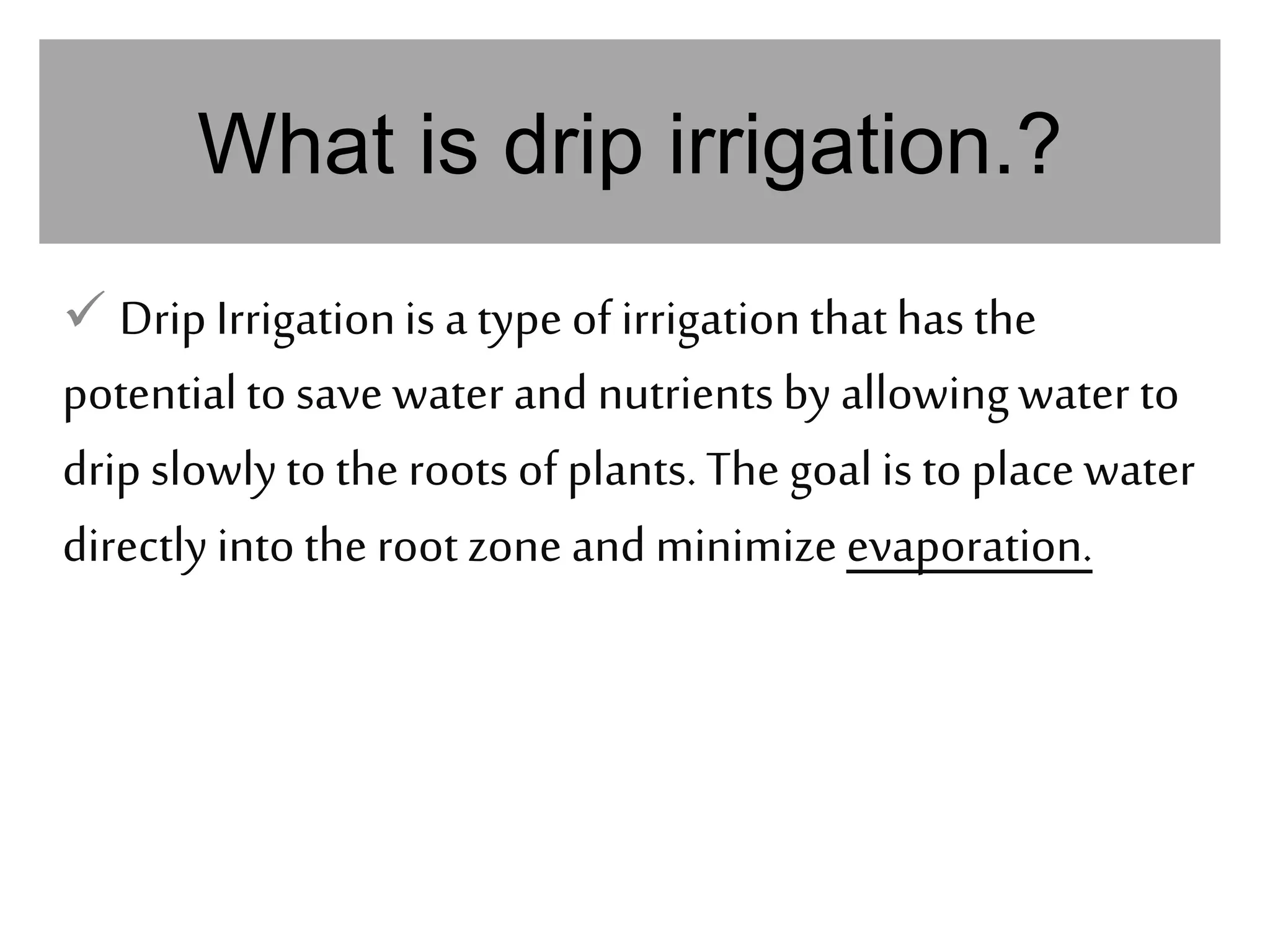 What is drip irrigation.?

✓ Drip Irrigation is a type of irrigation that has the potential to save water and nutrients by allowing water to drip slowly to the roots of plants. The goal is to place water directly into the root zone and minimize evaporation.